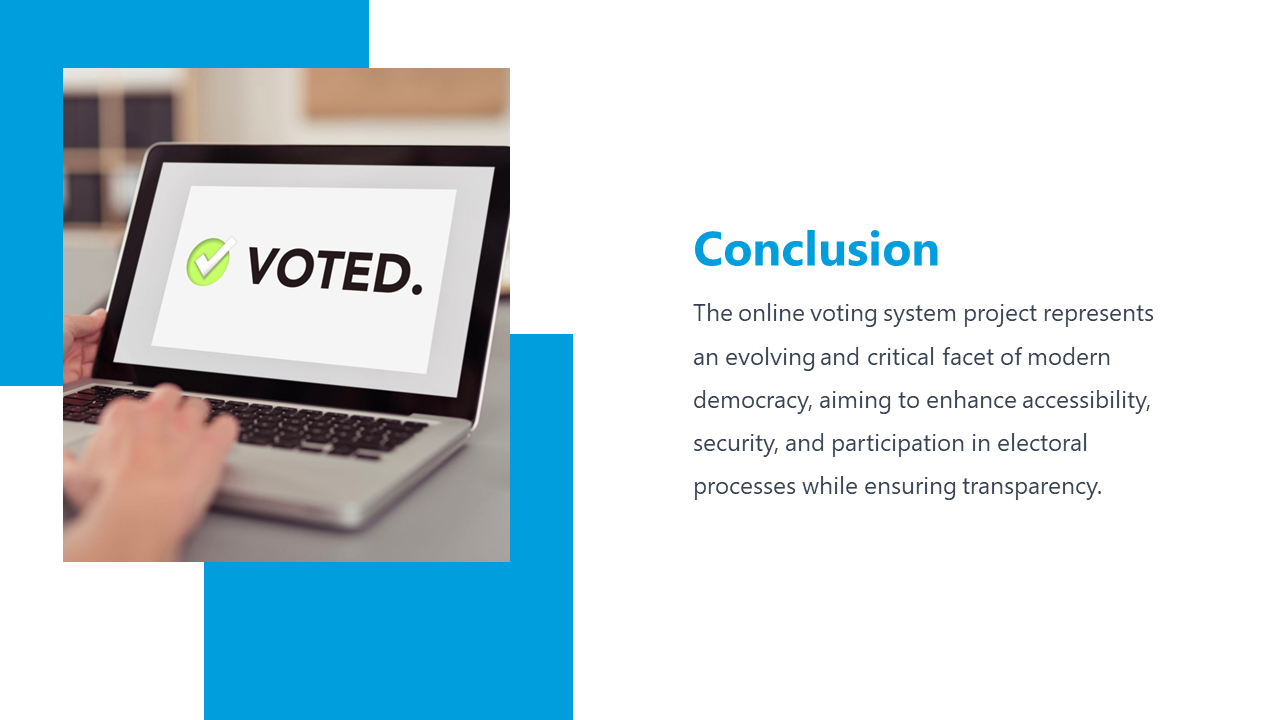 VOTED.

Conclusion

The online voting system project represents an evolving and critical facet of modern democracy, aiming to enhance accessibility, security, and participation in electoral processes while ensuring transparency.